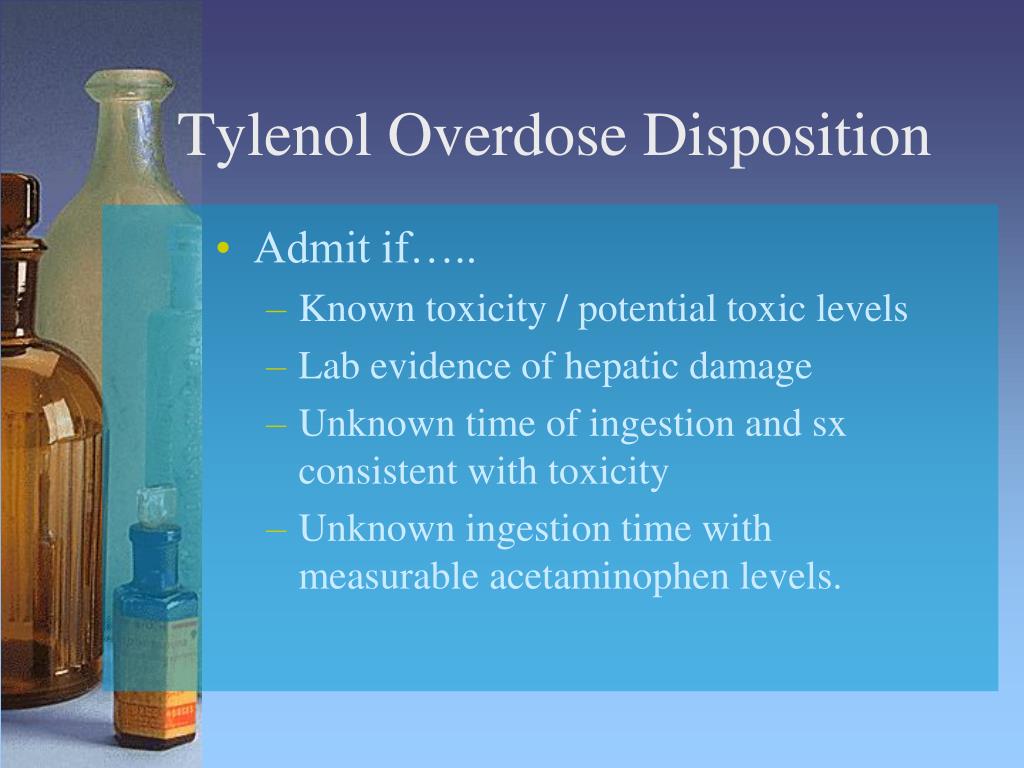 Tylenol Overdose Disposition

• Admit if…..
– Known toxicity / potential toxic levels
– Lab evidence of hepatic damage
– Unknown time of ingestion and sx consistent with toxicity
– Unknown ingestion time with measurable acetaminophen levels.